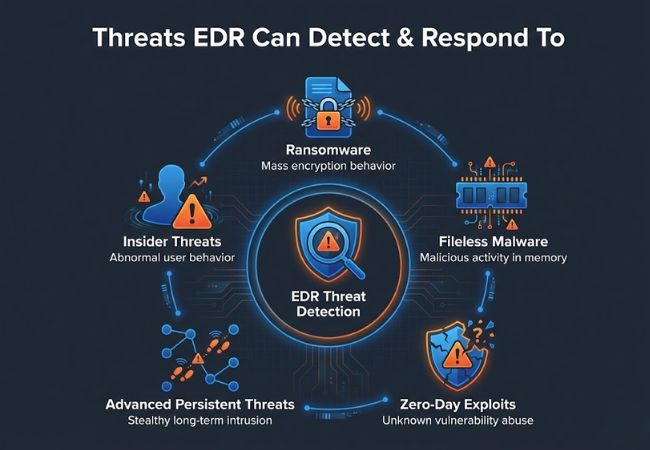 Threats EDR Can Detect & Respond To

Ransomware
Mass encryption behavior

Insider Threats
Abnormal user behavior

Fileless Malware
Malicious activity in memory

EDR Threat Detection

Advanced Persistent Threats
Stealthy long-term intrusion

Zero-Day Exploits
Unknown vulnerability abuse